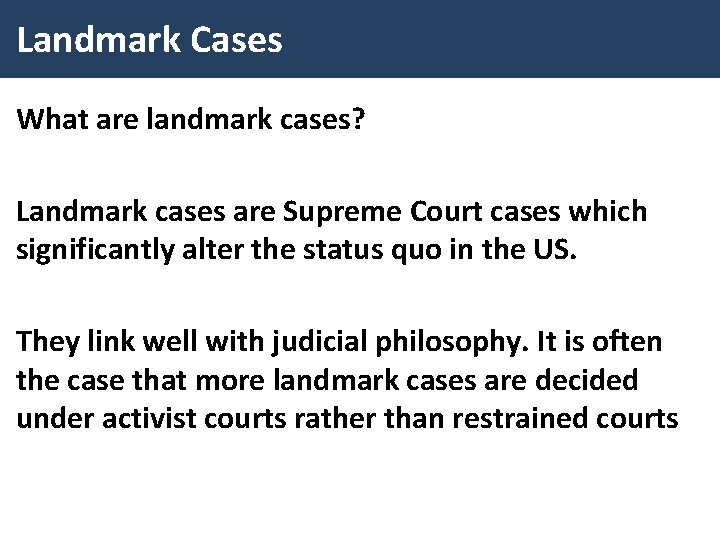 Landmark Cases

What are landmark cases?

Landmark cases are Supreme Court cases which significantly alter the status quo in the US.

They link well with judicial philosophy. It is often the case that more landmark cases are decided under activist courts rather than restrained courts